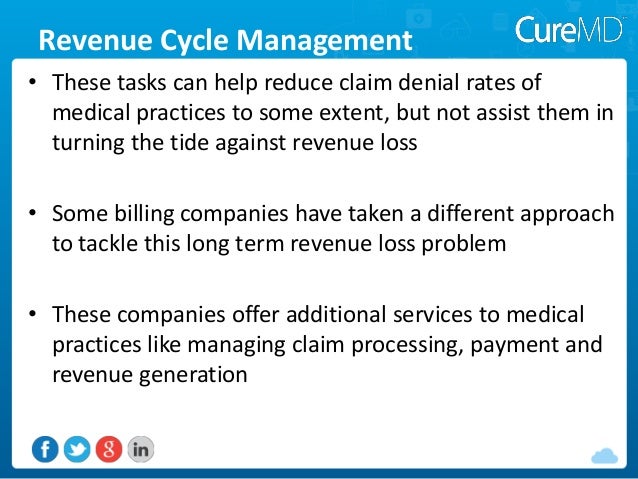 Revenue Cycle Management

CureMD

• These tasks can help reduce claim denial rates of medical practices to some extent, but not assist them in turning the tide against revenue loss

• Some billing companies have taken a different approach to tackle this long term revenue loss problem

• These companies offer additional services to medical practices like managing claim processing, payment and revenue generation

f g in